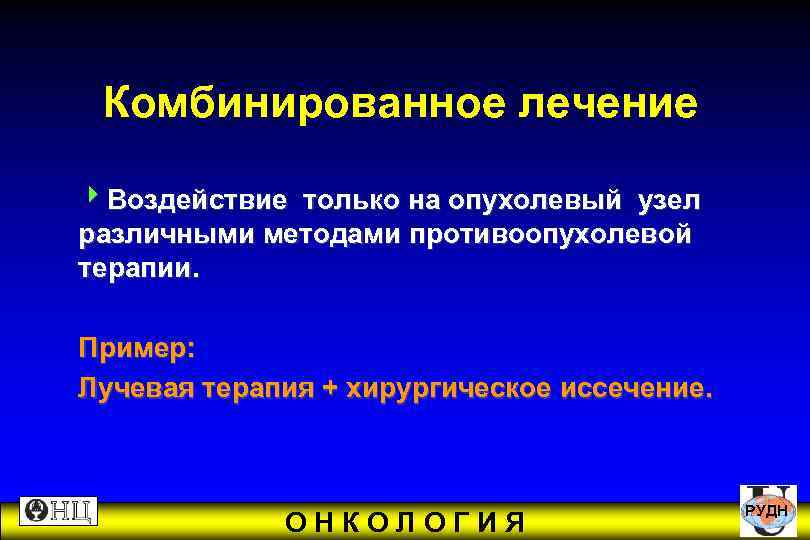 Комбинированное лечение

Воздействие только на опухолевый узел различными методами противоопухолевой терапии.

Пример:

Лучевая терапия + хирургическое иссечение.

ОНЦ

О Н К О Л О Г И Я

РУДН